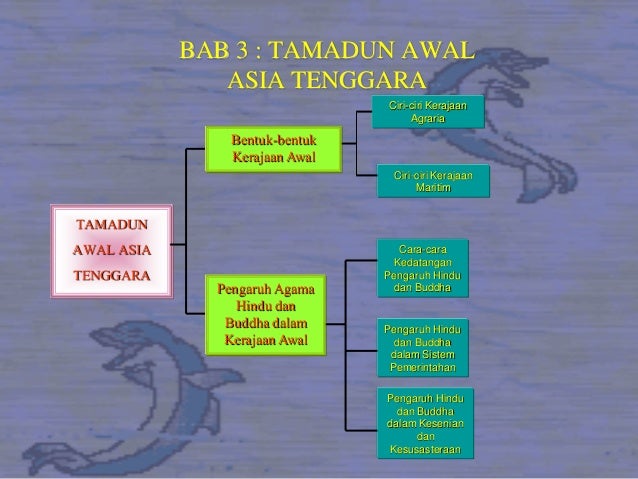 BAB 3 : TAMADUN AWAL ASIA TENGGARA

TAMADUN AWAL ASIA TENGGARA

Bentuk-bentuk Kerajaan Awal

Ciri-ciri Kerajaan Agraria

Ciri-ciri Kerajaan Maritim

Pengaruh Agama Hindu dan Buddha dalam Kerajaan Awal

Cara-cara Kedatangan Pengaruh Hindu dan Buddha

Pengaruh Hindu dan Buddha dalam Sistem Pemerintahan

Pengaruh Hindu dan Buddha dalam Kesenian dan Kesusasteraan